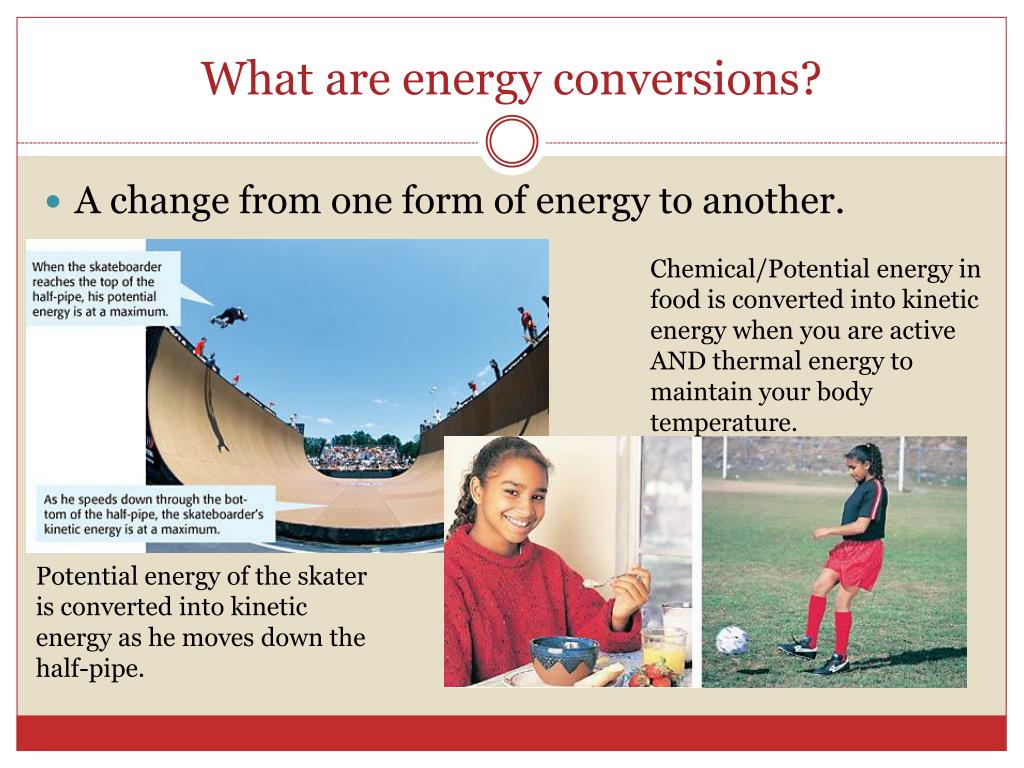 What are energy conversions?

A change from one form of energy to another.

When the skateboarder reaches the top of the half-pipe, his potential energy is at a maximum.

As he speeds down through the bottom of the half-pipe, the skateboarder's kinetic energy is at a maximum.

Chemical/Potential energy in food is converted into kinetic energy when you are active AND thermal energy to maintain your body temperature.

Potential energy of the skater is converted into kinetic energy as he moves down the half-pipe.